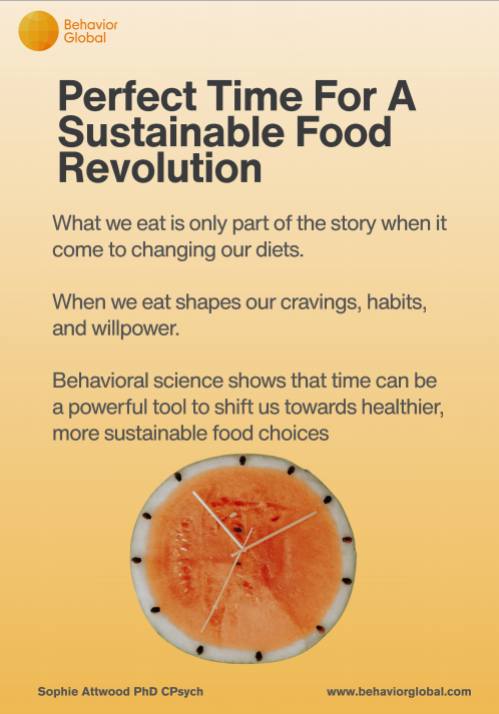 Behavior Global

Perfect Time For A Sustainable Food Revolution

What we eat is only part of the story when it come to changing our diets.

When we eat shapes our cravings, habits, and willpower.

Behavioral science shows that time can be a powerful tool to shift us towards healthier, more sustainable food choices

Sophie Attwood PhD CPsych

www.behaviorglobal.com